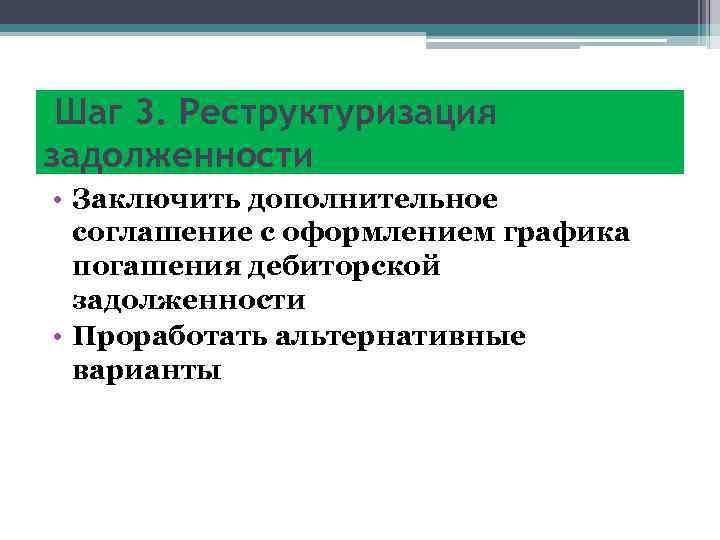 Шаг 3. Реструктуризация задолженности

• Заключить дополнительное соглашение с оформлением графика погашения дебиторской задолженности
• Проработать альтернативные варианты